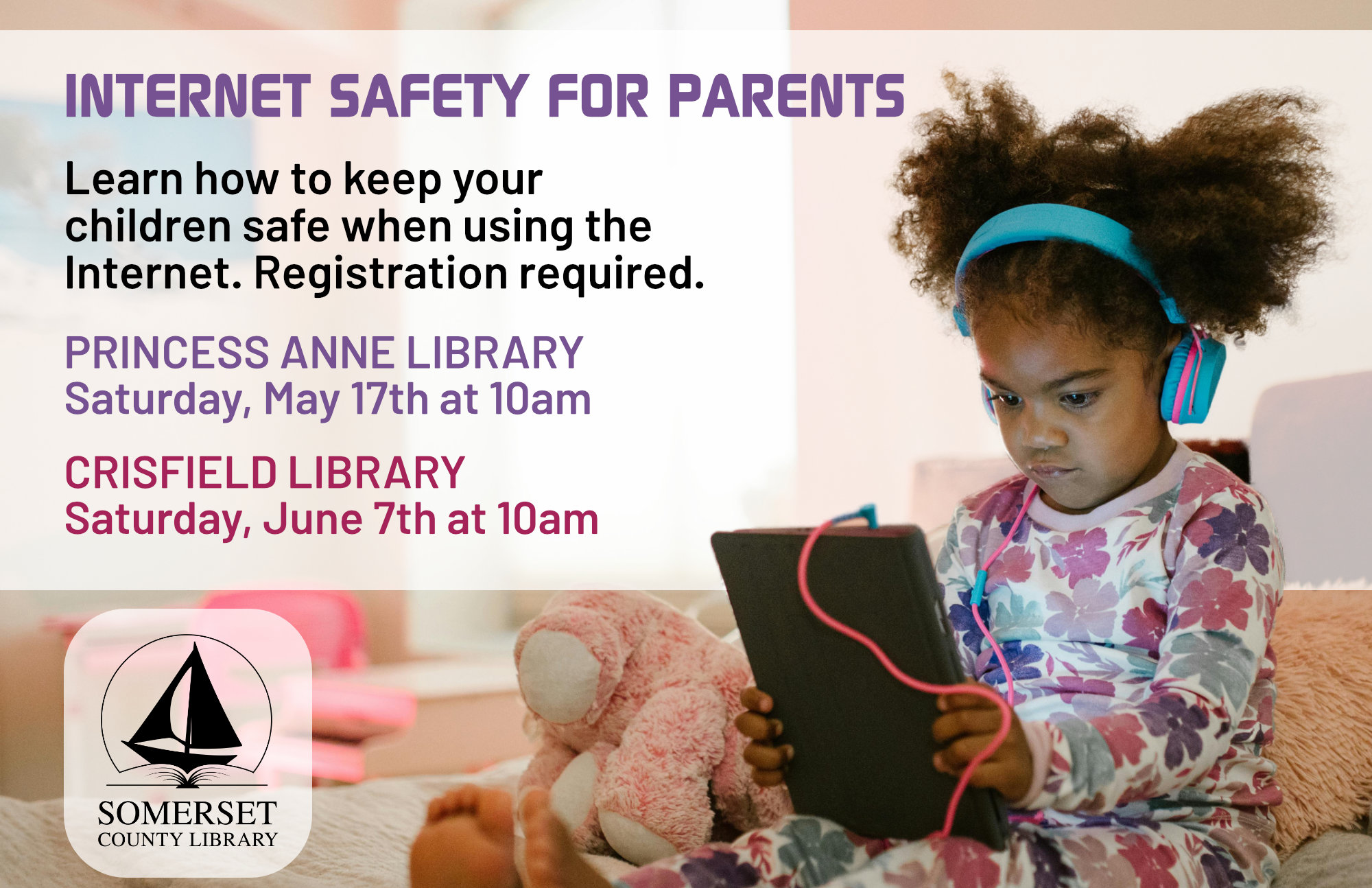 INTERNET SAFETY FOR PARENTS

Learn how to keep your children safe when using the Internet. Registration required.

PRINCESS ANNE LIBRARY
Saturday, May 17th at 10am

CRISFIELD LIBRARY
Saturday, June 7th at 10am

SOMERSET
COUNTY LIBRARY